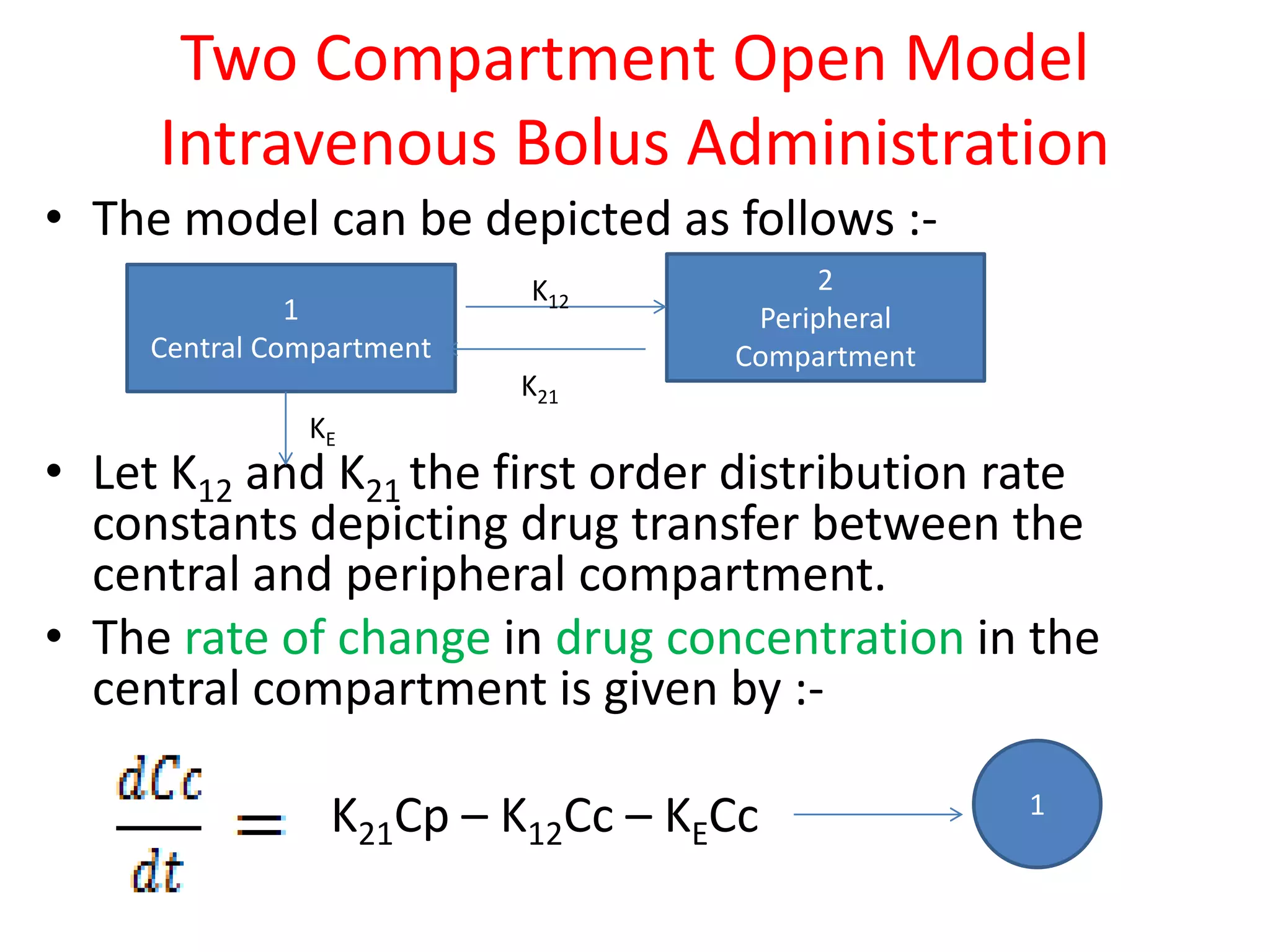 Two Compartment Open Model
Intravenous Bolus Administration

• The model can be depicted as follows :-

1
Central Compartment

$K_{12}$

$K_{21}$

2
Peripheral Compartment

$K_E$

• Let $K_{12}$ and $K_{21}$ the first order distribution rate constants depicting drug transfer between the central and peripheral compartment.

• The rate of change in drug concentration in the central compartment is given by :-

$\frac{dCc}{dt} = K_{21}Cp - K_{12}Cc - K_ECc$

1